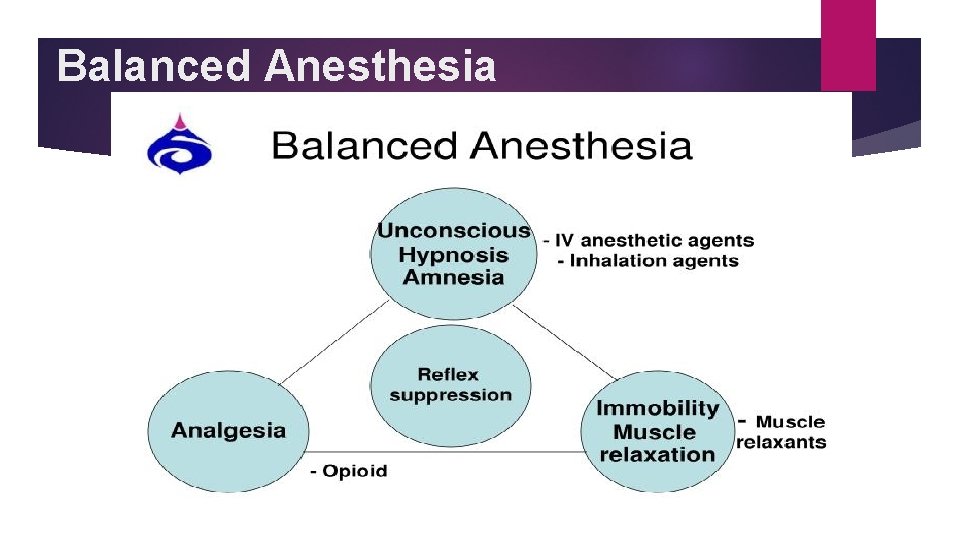 Balanced Anesthesia

Balanced Anesthesia

Unconscious
Hypnosis
Amnesia

- IV anesthetic agents
- Inhalation agents

Reflex suppression

Analgesia

- Opioid

Immobility
Muscle
relaxation

- Muscle relaxants